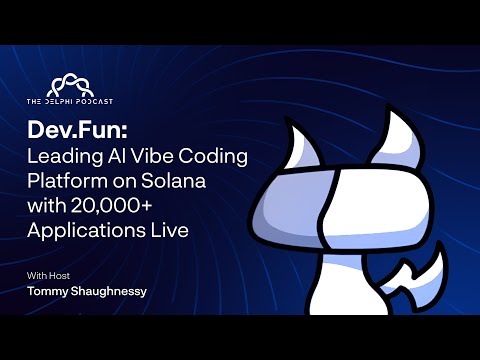 THE DELPHI PODCAST

Dev.Fun:
Leading AI Vibe Coding Platform on Solana with 20,000+ Applications Live

With Host
Tommy Shaughnessy